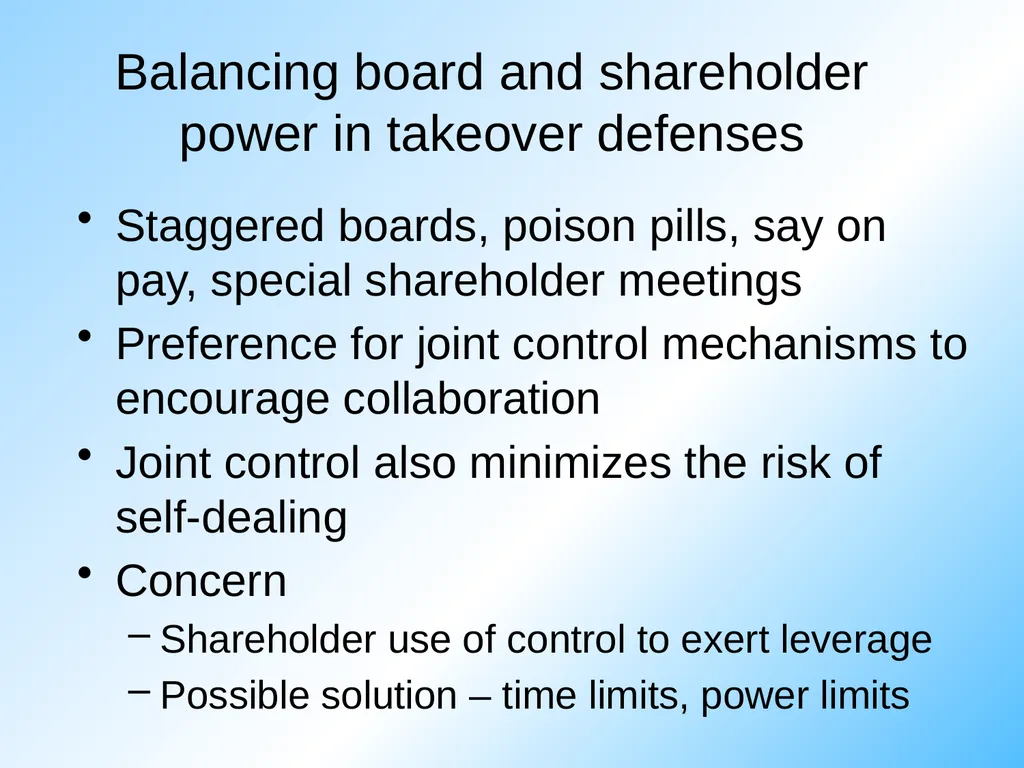 Balancing board and shareholder power in takeover defenses

• Staggered boards, poison pills, say on pay, special shareholder meetings
• Preference for joint control mechanisms to encourage collaboration
• Joint control also minimizes the risk of self-dealing
• Concern
 – Shareholder use of control to exert leverage
 – Possible solution – time limits, power limits